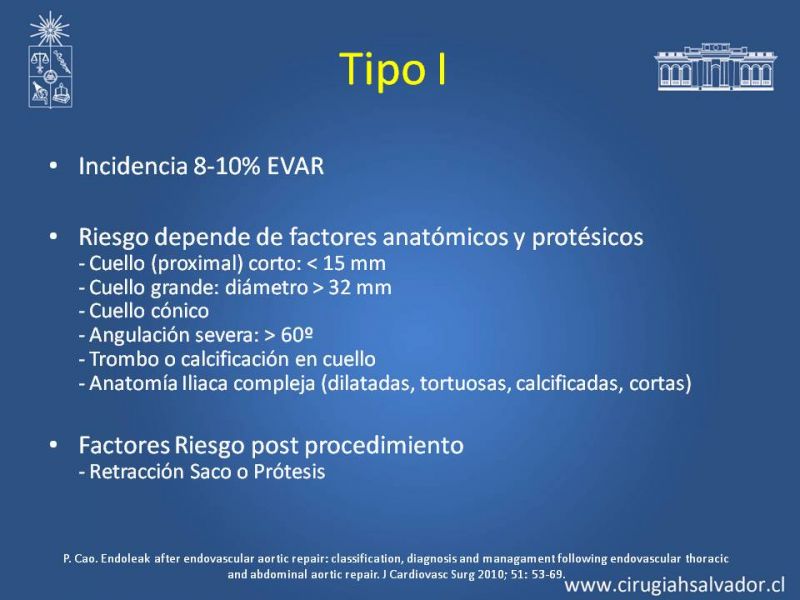 Tipo I

• Incidencia 8-10% EVAR

• Riesgo depende de factores anatómicos y protésicos
- Cuello (proximal) corto: < 15 mm
- Cuello grande: diámetro > 32 mm
- Cuello cónico
- Angulación severa: > 60º
- Trombo o calcificación en cuello
- Anatomía Iliaca compleja (dilatadas, tortuosas, calcificadas, cortas)

• Factores Riesgo post procedimiento
- Retracción Saco o Prótesis

P. Cao. Endoleak after endovascular aortic repair: classification, diagnosis and managament following endovascular thoracic and abdominal aortic repair. J Cardiovasc Surg 2010; 51: 53-69.

www.cirugiahsalvador.cl